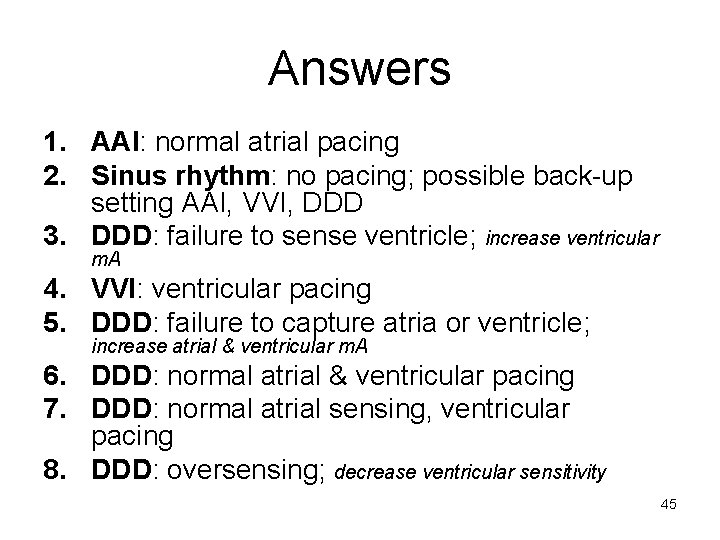 Answers

1. AAI: normal atrial pacing
2. Sinus rhythm: no pacing; possible back-up setting AAI, VVI, DDD
3. DDD: failure to sense ventricle; increase ventricular mA
4. VVI: ventricular pacing
5. DDD: failure to capture atria or ventricle; increase atrial & ventricular mA
6. DDD: normal atrial & ventricular pacing
7. DDD: normal atrial sensing, ventricular pacing
8. DDD: oversensing; decrease ventricular sensitivity

45